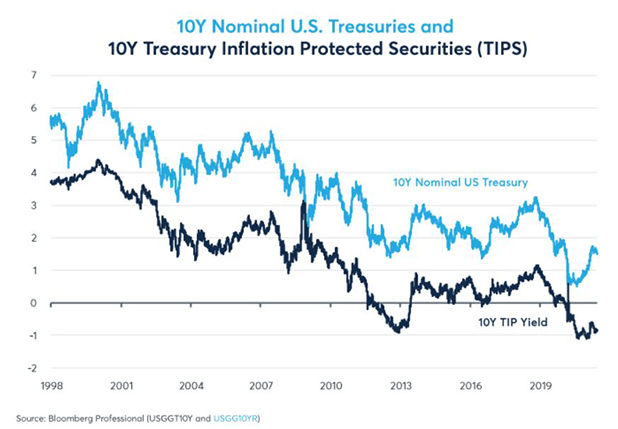 10Y Nominal U.S. Treasuries and
10Y Treasury Inflation Protected Securities (TIPS)

7
6
5
4
3
2
1
0
-1
-2

10Y Nominal US Treasury

10Y TIP Yield

1998 2001 2004 2007 2010 2013 2016 2019

Source: Bloomberg Professional (USGGT10Y and USGG10YR)